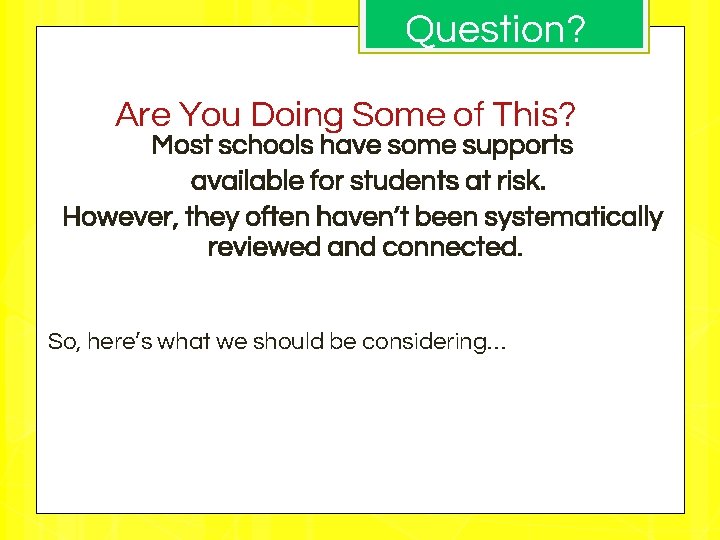 Question?

Are You Doing Some of This?

Most schools have some supports available for students at risk.

However, they often haven't been systematically reviewed and connected.

So, here's what we should be considering…